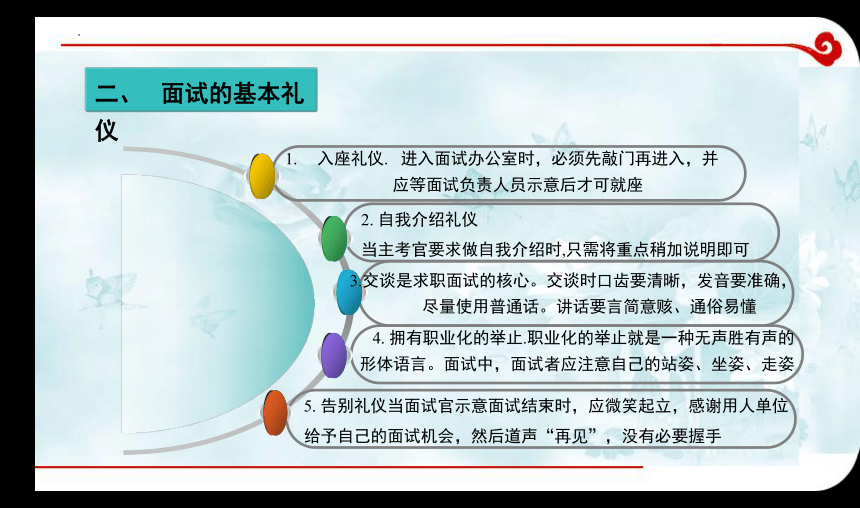 二、 面试的基本礼仪

1. 入座礼仪. 进入面试办公室时，必须先敲门再进入，并应等面试负责人员示意后才可就座

2. 自我介绍礼仪
当主考官要求做自我介绍时,只需将重点稍加说明即可

3.交谈是求职面试的核心。交谈时口齿要清晰，发音要准确，尽量使用普通话。讲话要言简意赅、通俗易懂

4. 拥有职业化的举止.职业化的举止就是一种无声胜有声的形体语言。面试中，面试者应注意自己的站姿、坐姿、走姿

5. 告别礼仪当面试官示意面试结束时，应微笑起立，感谢用人单位给予自己的面试机会，然后道声“再见”，没有必要握手